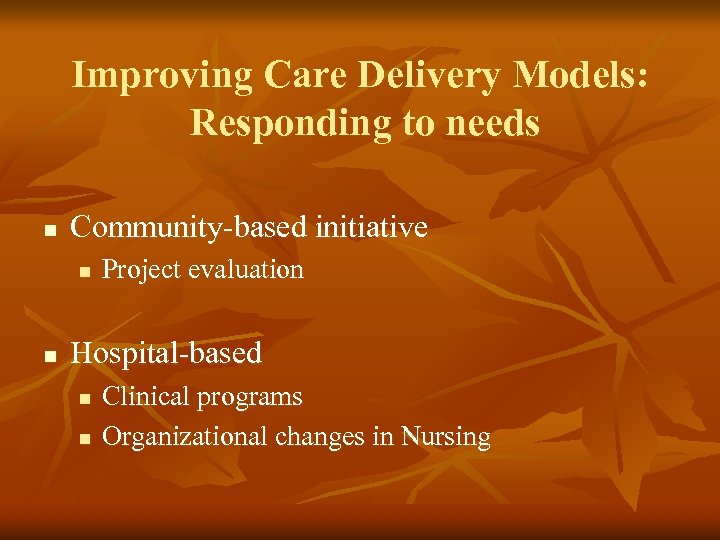 Improving Care Delivery Models: Responding to needs

- Community-based initiative
  - Project evaluation

- Hospital-based
  - Clinical programs
  - Organizational changes in Nursing